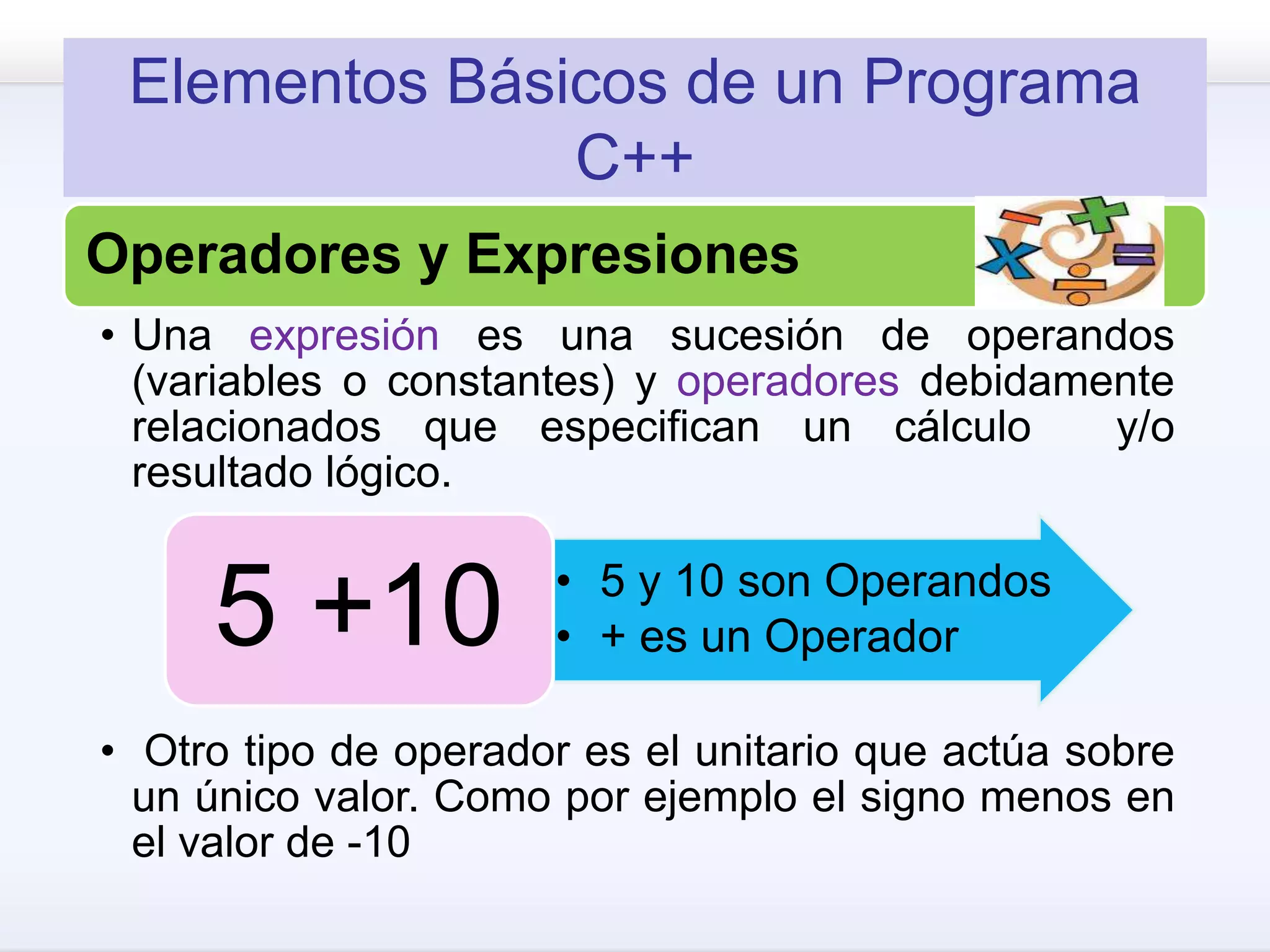 Elementos Básicos de un Programa C++

Operadores y Expresiones

• Una expresión es una sucesión de operandos (variables o constantes) y operadores debidamente relacionados que especifican un cálculo y/o resultado lógico.

5 +10

• 5 y 10 son Operandos
• + es un Operador

• Otro tipo de operador es el unitario que actúa sobre un único valor. Como por ejemplo el signo menos en el valor de -10